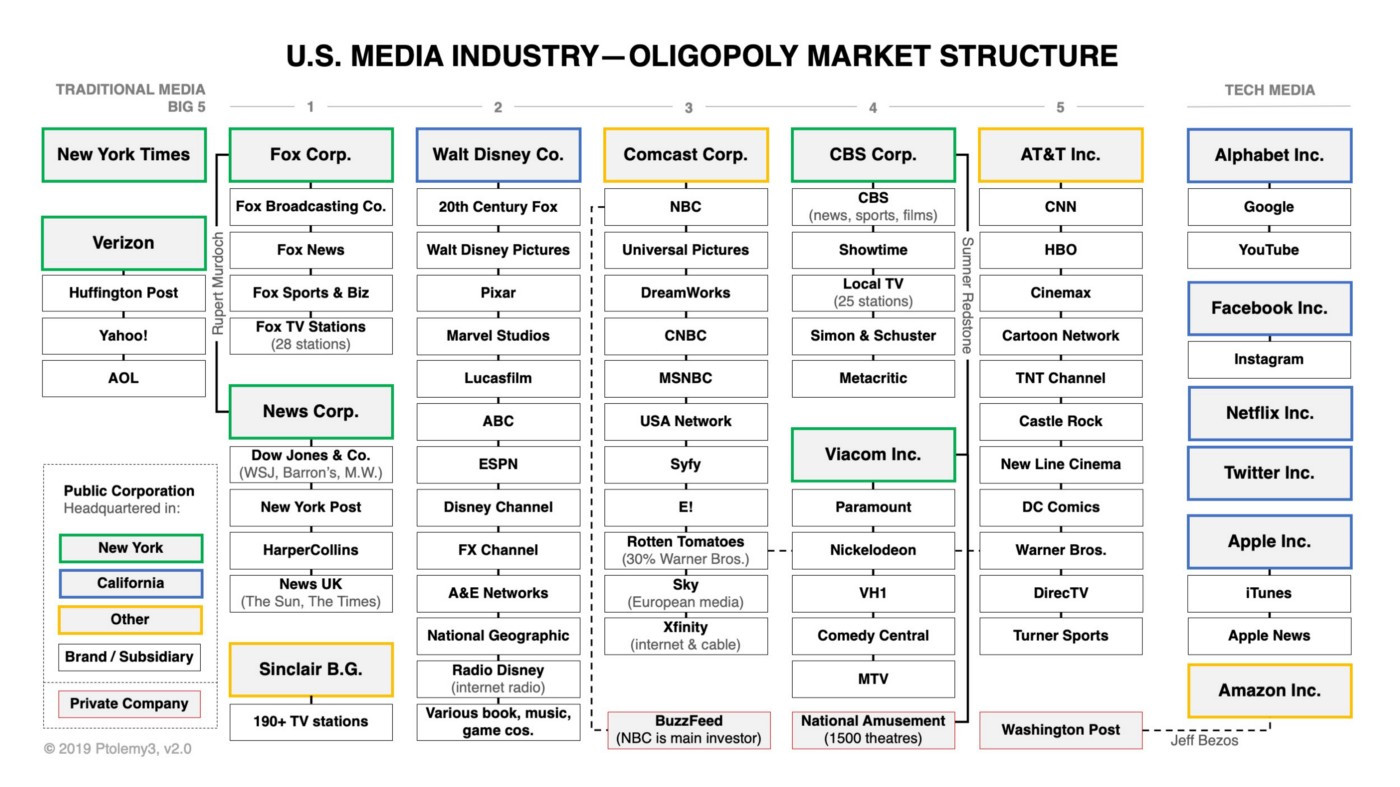 U.S. MEDIA INDUSTRY—OLIGOPOLY MARKET STRUCTURE

TRADITIONAL MEDIA
BIG 5
1
2
3
4
5
TECH MEDIA

New York Times

Verizon
Huffington Post
Yahoo!
AOL

Public Corporation Headquartered in:
New York
California
Other
Brand / Subsidiary
Private Company

© 2019 Ptolemy3, v2.0

Rupert Murdoch

Fox Corp.
Fox Broadcasting Co.
Fox News
Fox Sports & Biz
Fox TV Stations (28 stations)

News Corp.
Dow Jones & Co. (WSJ, Barron's, M.W.)
New York Post
HarperCollins
News UK (The Sun, The Times)

Sinclair B.G.
190+ TV stations

Walt Disney Co.
20th Century Fox
Walt Disney Pictures
Pixar
Marvel Studios
Lucasfilm
ABC
ESPN
Disney Channel
FX Channel
A&E Networks
National Geographic
Radio Disney (internet radio)
Various book, music, game cos.

Comcast Corp.
NBC
Universal Pictures
DreamWorks
CNBC
MSNBC
USA Network
Syfy
E!
Rotten Tomatoes (30% Warner Bros.)
Sky (European media)
Xfinity (internet & cable)
BuzzFeed (NBC is main investor)

CBS Corp.
CBS (news, sports, films)
Showtime
Local TV (25 stations)
Simon & Schuster
Metacritic

Viacom Inc.
Paramount
Nickelodeon
VH1
Comedy Central
MTV
National Amusement (1500 theatres)

Sumner Redstone

AT&T Inc.
CNN
HBO
Cinemax
Cartoon Network
TNT Channel
Castle Rock
New Line Cinema
DC Comics
Warner Bros.
DirecTV
Turner Sports

Washington Post
Jeff Bezos

Alphabet Inc.
Google
YouTube
Facebook Inc.
Instagram
Netflix Inc.
Twitter Inc.
Apple Inc.
iTunes
Apple News
Amazon Inc.